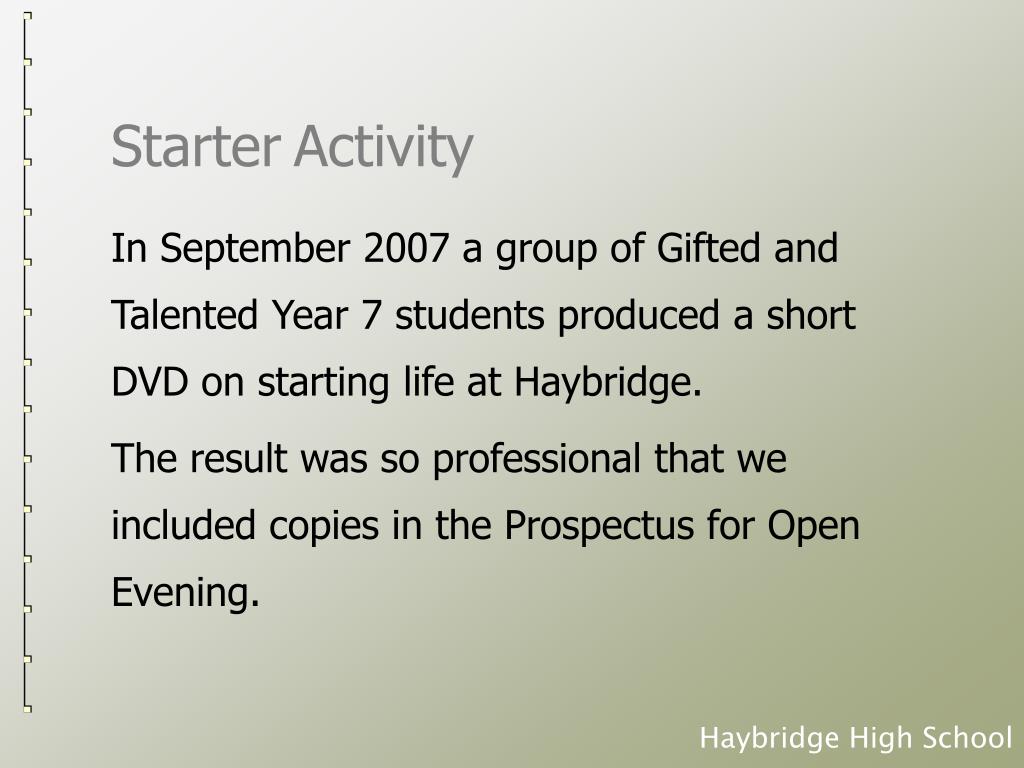 Starter Activity

In September 2007 a group of Gifted and Talented Year 7 students produced a short DVD on starting life at Haybridge.

The result was so professional that we included copies in the Prospectus for Open Evening.

Haybridge High School